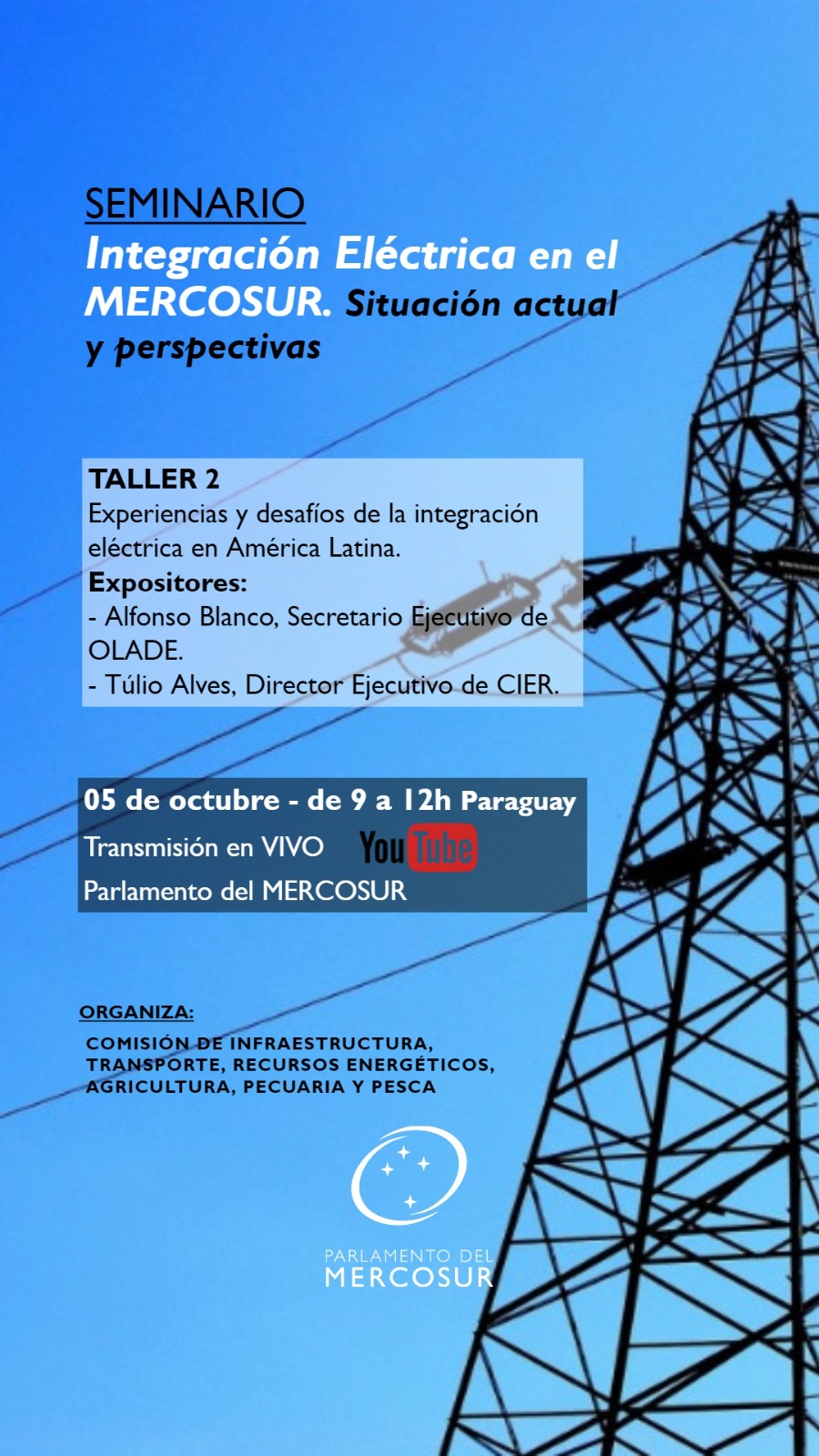 SEMINARIO
Integración Eléctrica en el MERCOSUR. Situación actual y perspectivas

TALLER 2
Experiencias y desafíos de la integración eléctrica en América Latina.
Expositores:
- Alfonso Blanco, Secretario Ejecutivo de OLADE.
- Túlio Alves, Director Ejecutivo de CIER.

05 de octubre - de 9 a 12h Paraguay
Transmisión en VIVO YouTube
Parlamento del MERCOSUR

ORGANIZA:
COMISIÓN DE INFRAESTRUCTURA, TRANSPORTE, RECURSOS ENERGÉTICOS, AGRICULTURA, PECUARIA Y PESCA

PARLAMENTO DEL MERCOSUR